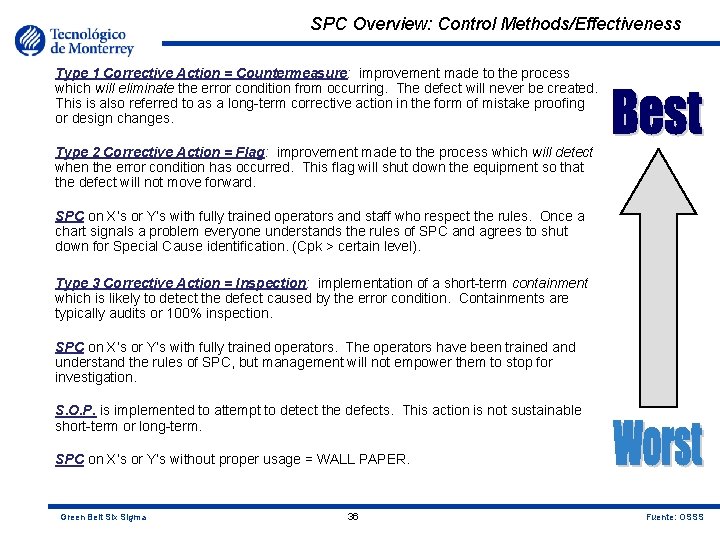 Tecnológico de Monterrey

SPC Overview: Control Methods/Effectiveness

Type 1 Corrective Action = Countermeasure: improvement made to the process which will eliminate the error condition from occurring. The defect will never be created. This is also referred to as a long-term corrective action in the form of mistake proofing or design changes.

Type 2 Corrective Action = Flag: improvement made to the process which will detect when the error condition has occurred. This flag will shut down the equipment so that the defect will not move forward.

SPC on X's or Y's with fully trained operators and staff who respect the rules. Once a chart signals a problem everyone understands the rules of SPC and agrees to shut down for Special Cause identification. (Cpk > certain level).

Type 3 Corrective Action = Inspection: implementation of a short-term containment which is likely to detect the defect caused by the error condition. Containments are typically audits or 100% inspection.

SPC on X's or Y's with fully trained operators. The operators have been trained and understand the rules of SPC, but management will not empower them to stop for investigation.

S.O.P. is implemented to attempt to detect the defects. This action is not sustainable short-term or long-term.

SPC on X's or Y's without proper usage = WALL PAPER.

Best

Worst

Green Belt Six Sigma

36

Fuente: OSSS